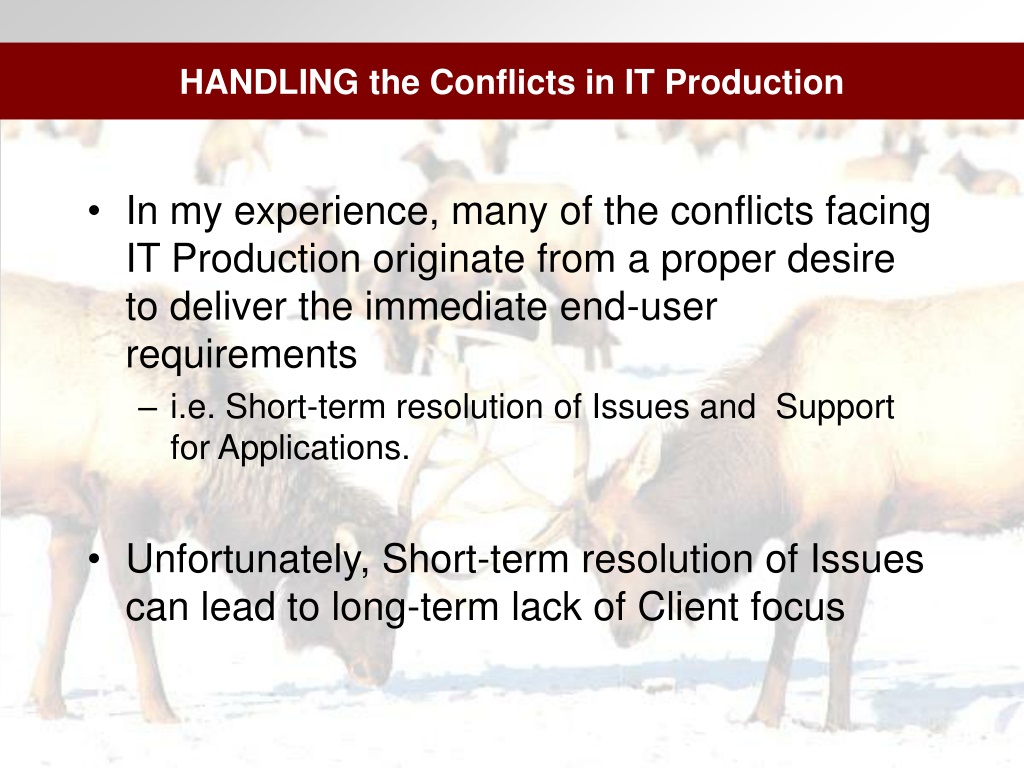 HANDLING the Conflicts in IT Production

• In my experience, many of the conflicts facing IT Production originate from a proper desire to deliver the immediate end-user requirements
– i.e. Short-term resolution of Issues and  Support for Applications.

• Unfortunately, Short-term resolution of Issues can lead to long-term lack of Client focus